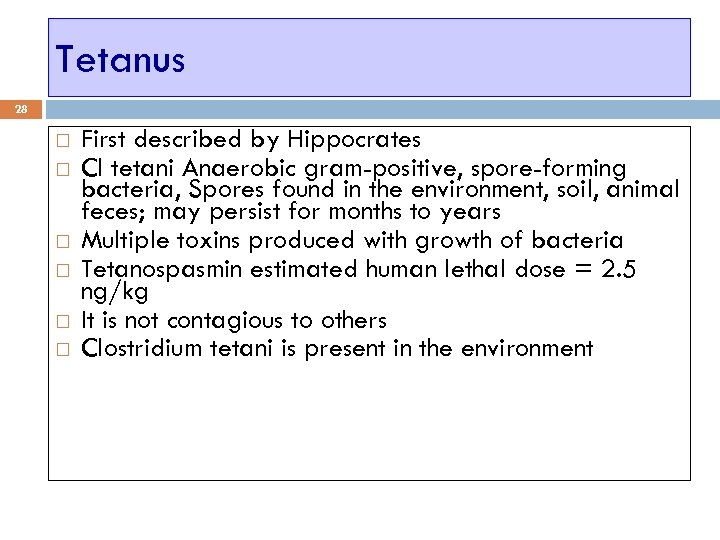 Tetanus

28

□ First described by Hippocrates
□ Cl tetani Anaerobic gram-positive, spore-forming bacteria, Spores found in the environment, soil, animal feces; may persist for months to years
□ Multiple toxins produced with growth of bacteria
□ Tetanospasmin estimated human lethal dose = 2.5 ng/kg
□ It is not contagious to others
□ Clostridium tetani is present in the environment